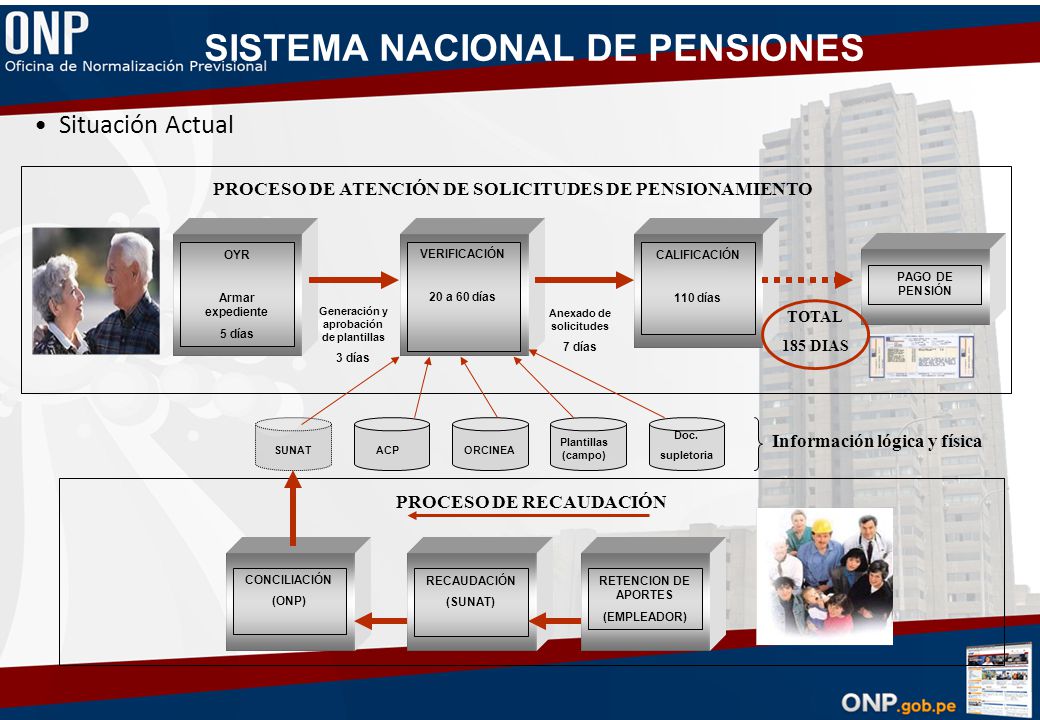 ONP
Oficina de Normalización Previsional

SISTEMA NACIONAL DE PENSIONES

• Situación Actual

PROCESO DE ATENCIÓN DE SOLICITUDES DE PENSIONAMIENTO

OYR
Armar expediente
5 días

Generación y aprobación de plantillas
3 días

VERIFICACIÓN
20 a 60 días

Anexado de solicitudes
7 días

CALIFICACIÓN
110 días

TOTAL
185 DIAS

PAGO DE PENSIÓN

SUNAT

ACP

ORCINEA

Plantillas (campo)

Doc. supletoria

Información lógica y física

PROCESO DE RECAUDACIÓN

CONCILIACIÓN
(ONP)

RECAUDACIÓN
(SUNAT)

RETENCION DE APORTES
(EMPLEADOR)

ONP.gob.pe